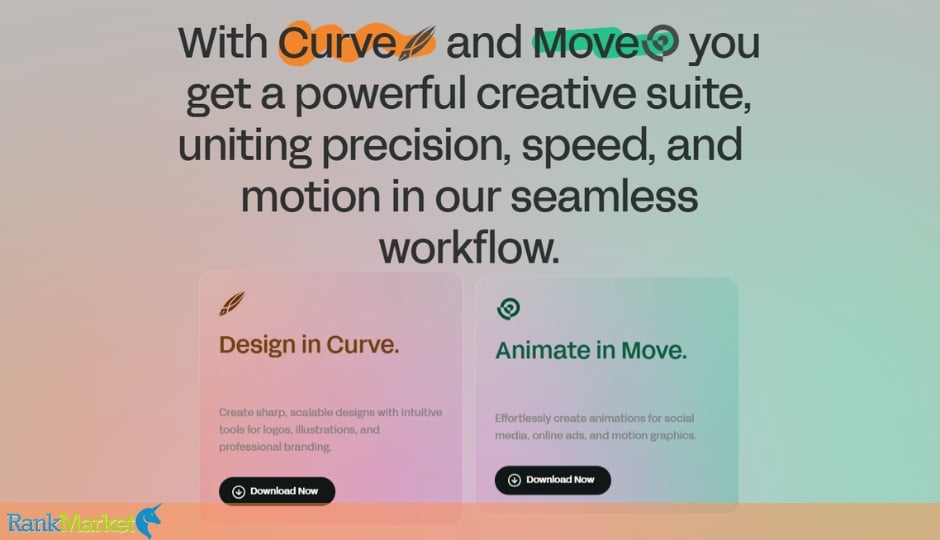 With Curve and Move you get a powerful creative suite, uniting precision, speed, and motion in our seamless workflow.

Design in Curve.

Create sharp, scalable designs with intuitive tools for logos, illustrations, and professional branding.

Download Now

Animate in Move.

Effortlessly create animations for social media, online ads, and motion graphics.

Download Now

RankMarket